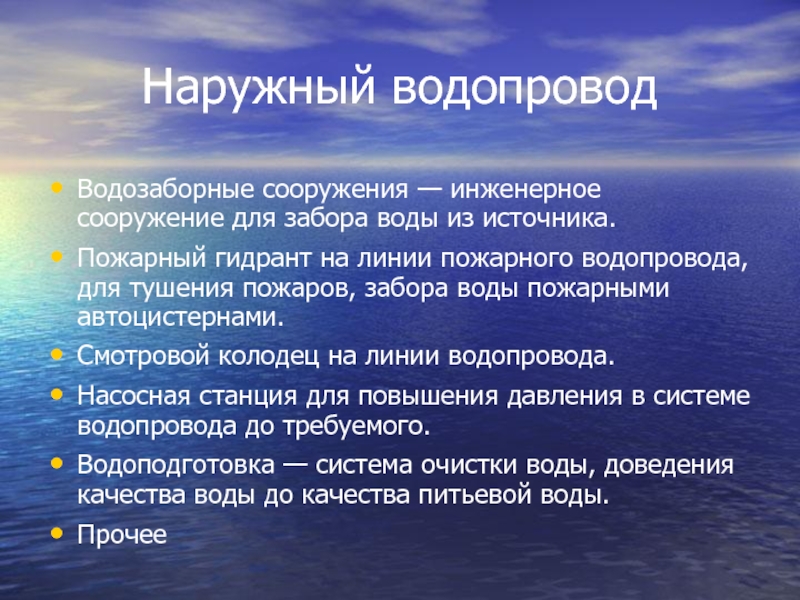 Наружный водопровод

• Водозаборные сооружения — инженерное сооружение для забора воды из источника.
• Пожарный гидрант на линии пожарного водопровода, для тушения пожаров, забора воды пожарными автоцистернами.
• Смотровой колодец на линии водопровода.
• Насосная станция для повышения давления в системе водопровода до требуемого.
• Водоподготовка — система очистки воды, доведения качества воды до качества питьевой воды.
• Прочее